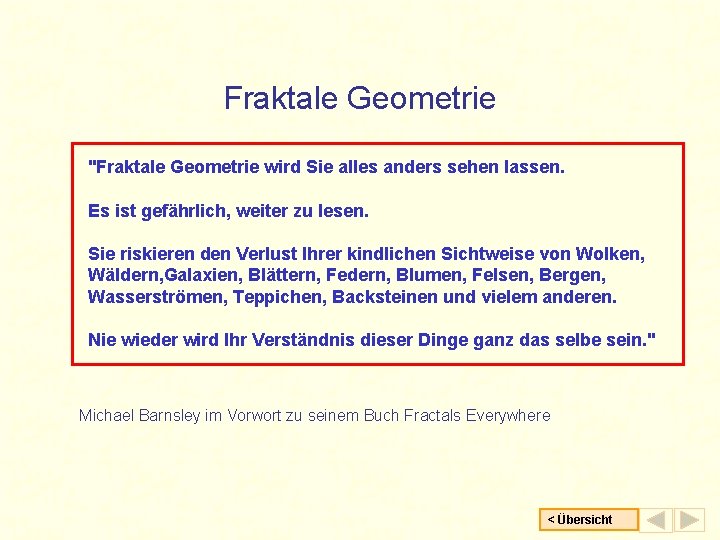 Fraktale Geometrie

"Fraktale Geometrie wird Sie alles anders sehen lassen.

Es ist gefährlich, weiter zu lesen.

Sie riskieren den Verlust Ihrer kindlichen Sichtweise von Wolken, Wäldern,Galaxien, Blättern, Federn, Blumen, Felsen, Bergen, Wasserströmen, Teppichen, Backsteinen und vielem anderen.

Nie wieder wird Ihr Verständnis dieser Dinge ganz das selbe sein."

Michael Barnsley im Vorwort zu seinem Buch Fractals Everywhere

< Übersicht